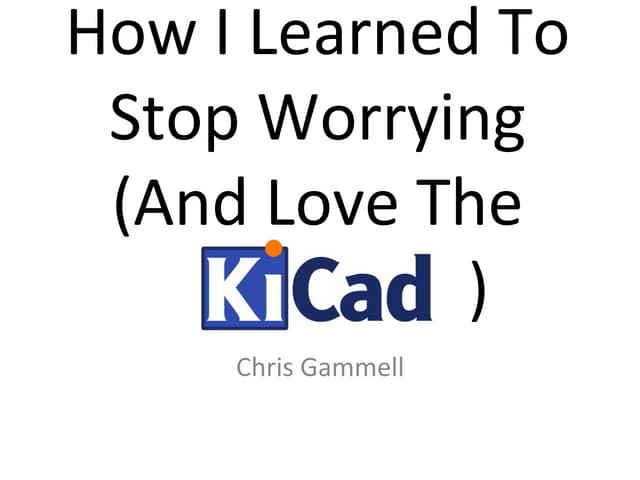 How I Learned To Stop Worrying (And Love The KiCad )

Chris Gammell